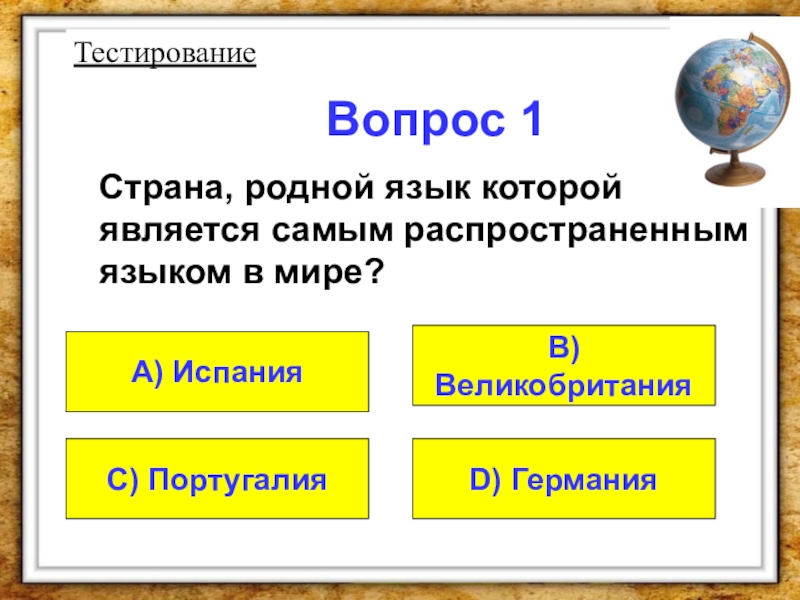 Тестирование

Вопрос 1

Страна, родной язык которой является самым распространенным языком в мире?

А) Испания

В) Великобритания

С) Португалия

D) Германия